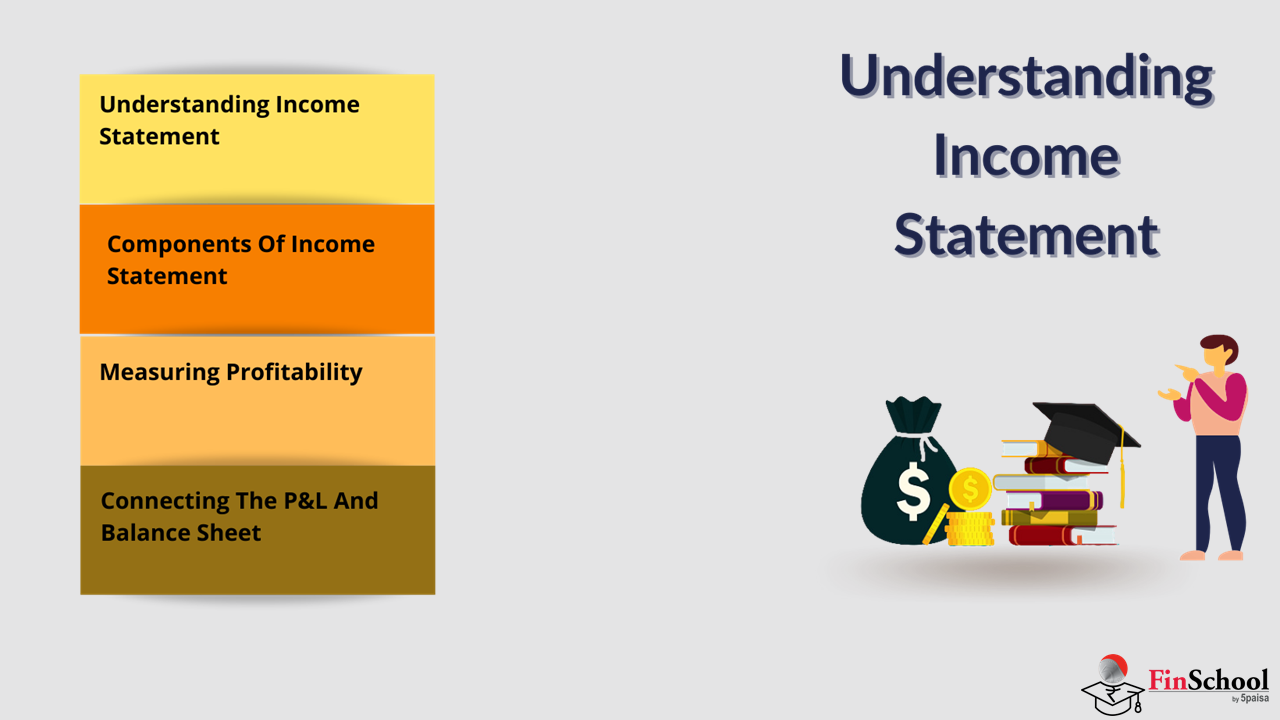 Understanding Income Statement

Components Of Income Statement

Measuring Profitability

Connecting The P&L And Balance Sheet

Understanding Income Statement

$

$

FinSchool
by 5paisa